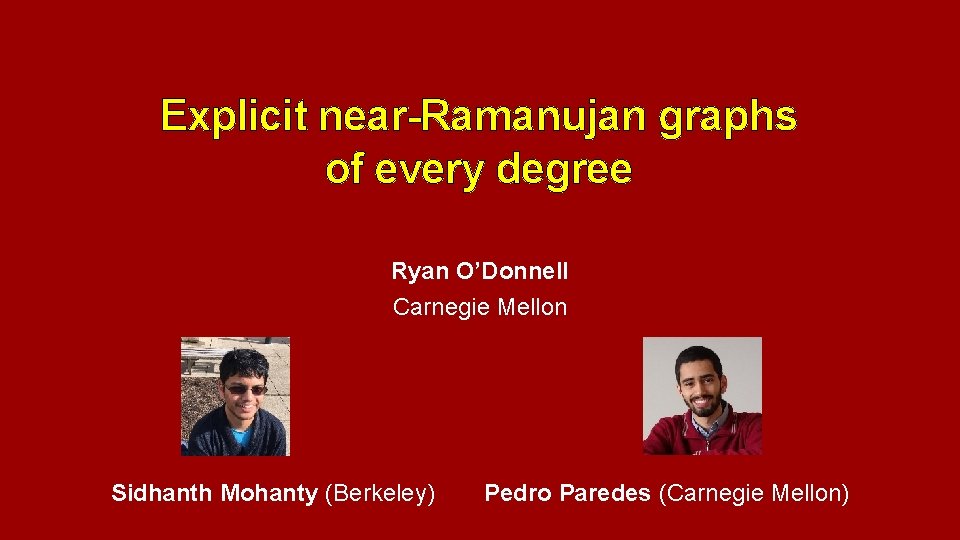 Explicit near-Ramanujan graphs of every degree

Ryan O'Donnell
Carnegie Mellon

Sidhanth Mohanty (Berkeley)

Pedro Paredes (Carnegie Mellon)